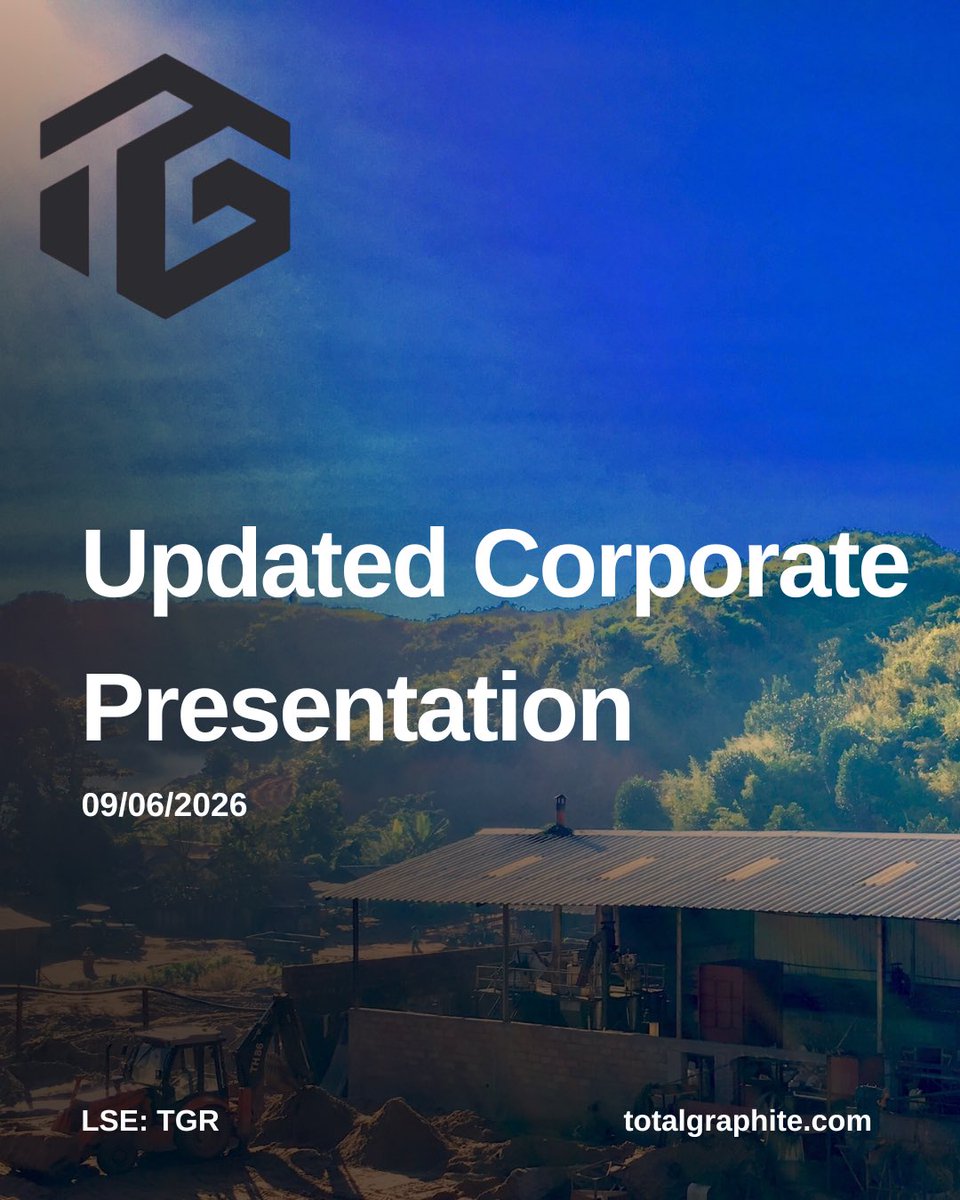 TG

Updated Corporate Presentation

09/06/2026

LSE: TGR

totalgraphite.com